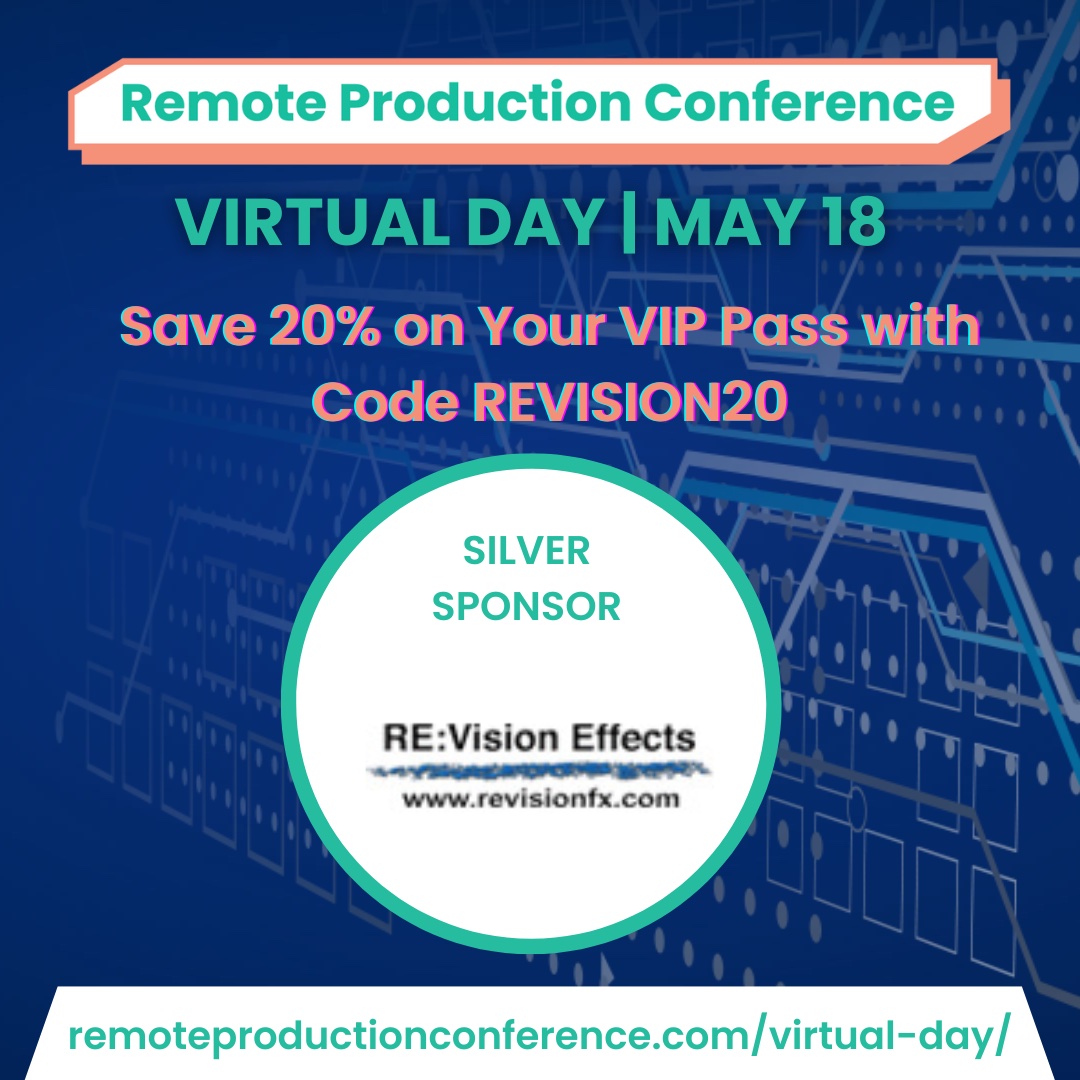 Remote Production Conference

VIRTUAL DAY | MAY 18

Save 20% on Your VIP Pass with Code REVISION20

SILVER SPONSOR

RE:Vision Effects
www.revisionfx.com

remoteproductionconference.com/virtual-day/